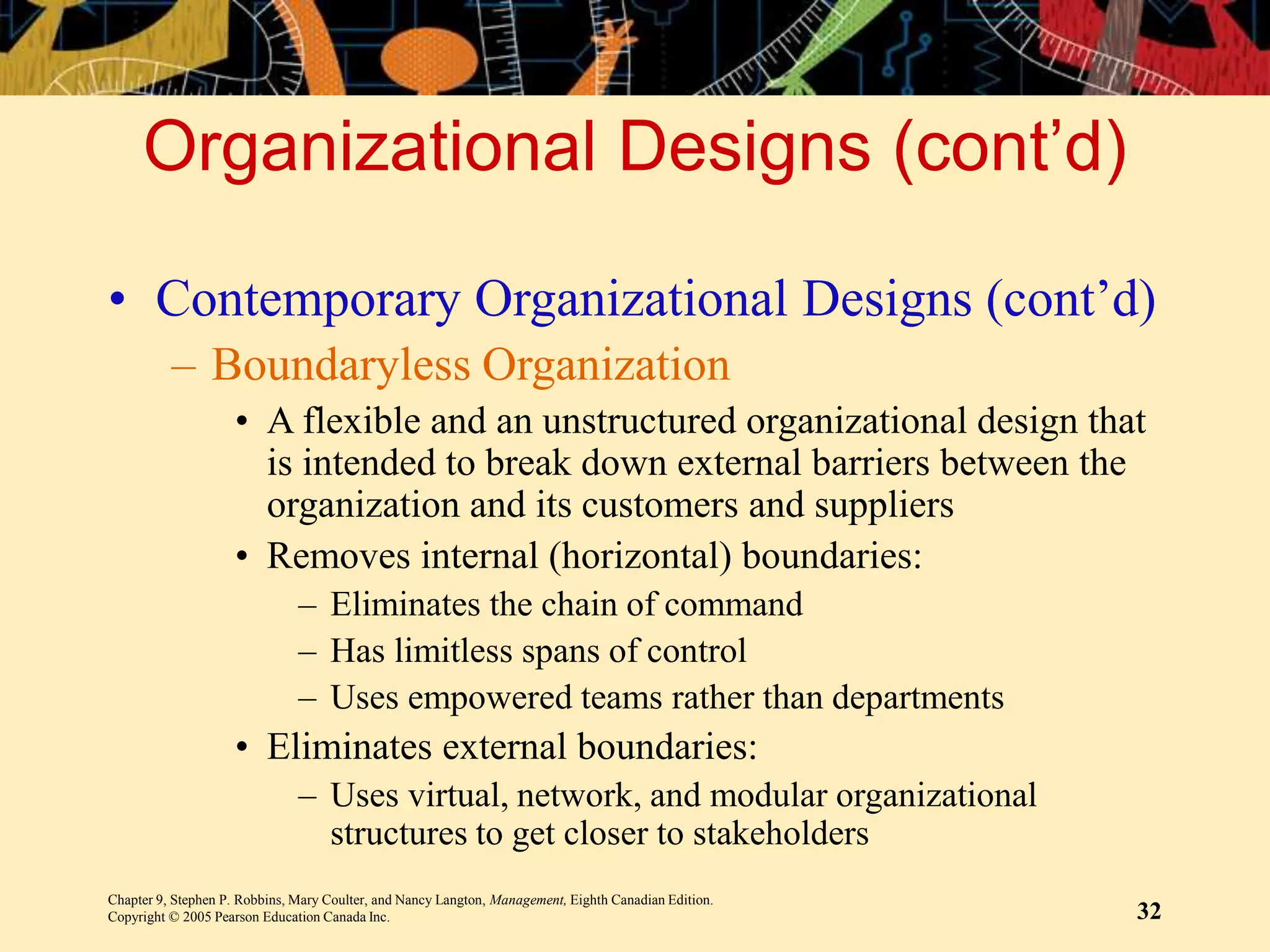 Organizational Designs (cont’d)

• Contemporary Organizational Designs (cont’d)

– Boundaryless Organization

• A flexible and an unstructured organizational design that is intended to break down external barriers between the organization and its customers and suppliers

• Removes internal (horizontal) boundaries:

– Eliminates the chain of command

– Has limitless spans of control

– Uses empowered teams rather than departments

• Eliminates external boundaries:

– Uses virtual, network, and modular organizational structures to get closer to stakeholders

Chapter 9, Stephen P. Robbins, Mary Coulter, and Nancy Langton, Management, Eighth Canadian Edition.
Copyright © 2005 Pearson Education Canada Inc.

32